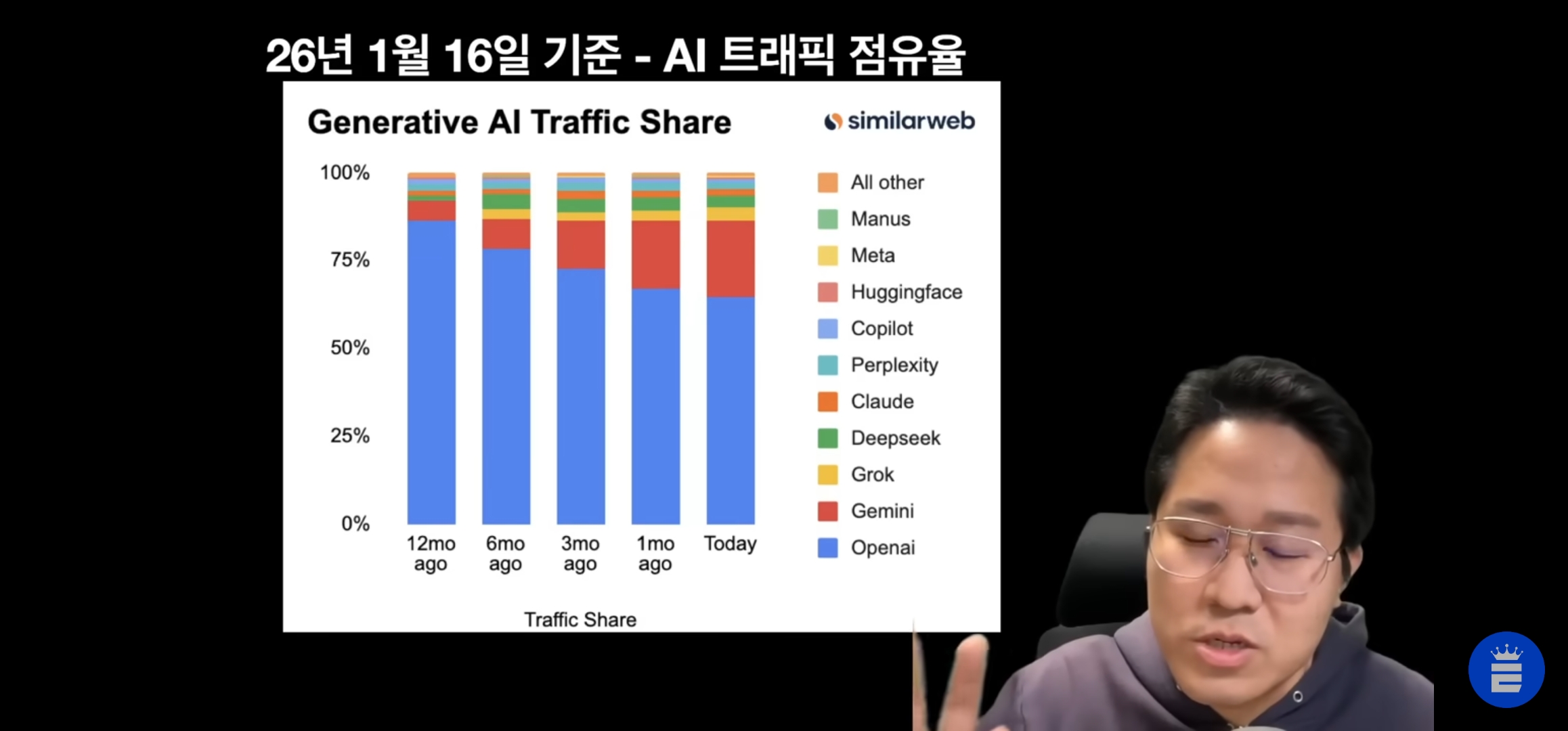 26년 1월 16일 기준 - AI 트래픽 점유율

Generative AI Traffic Share

similarweb

100%
75%
50%
25%
0%

12mo ago
6mo ago
3mo ago
1mo ago
Today

Traffic Share

All other
Manus
Meta
Huggingface
Copilot
Perplexity
Claude
Deepseek
Grok
Gemini
Openai